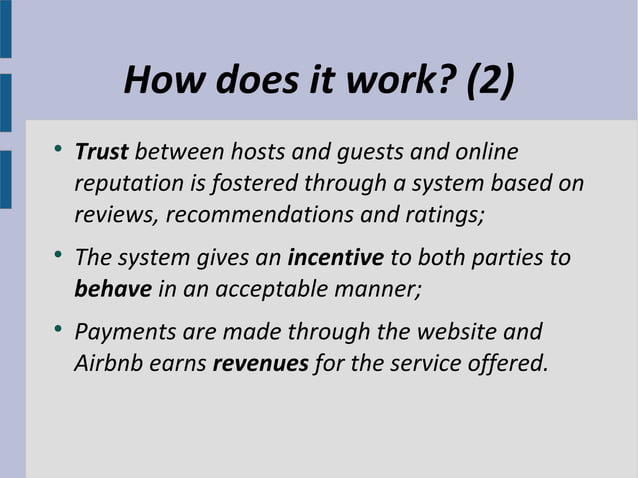 How does it work? (2)

• Trust between hosts and guests and online reputation is fostered through a system based on reviews, recommendations and ratings;

• The system gives an incentive to both parties to behave in an acceptable manner;

• Payments are made through the website and Airbnb earns revenues for the service offered.